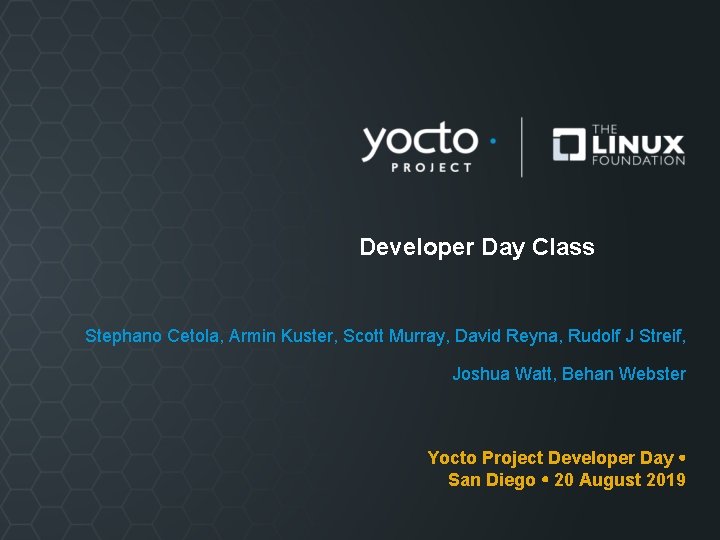 yocto
PROJECT

THE LINUX FOUNDATION

Developer Day Class

Stephano Cetola, Armin Kuster, Scott Murray, David Reyna, Rudolf J Streif, Joshua Watt, Behan Webster

Yocto Project Developer Day •
San Diego • 20 August 2019